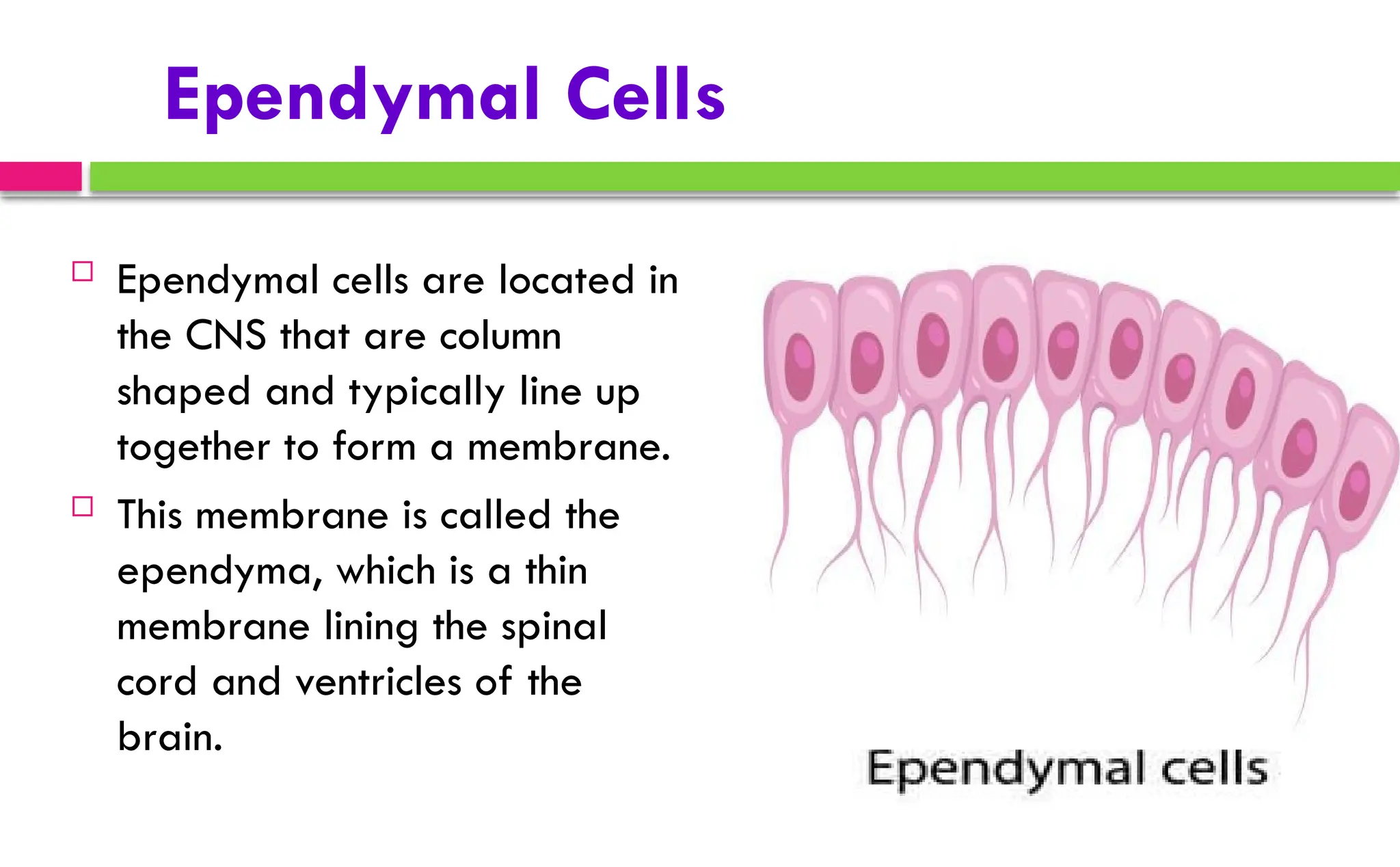 Ependymal Cells

□ Ependymal cells are located in the CNS that are column shaped and typically line up together to form a membrane.

□ This membrane is called the ependyma, which is a thin membrane lining the spinal cord and ventricles of the brain.

Ependymal cells